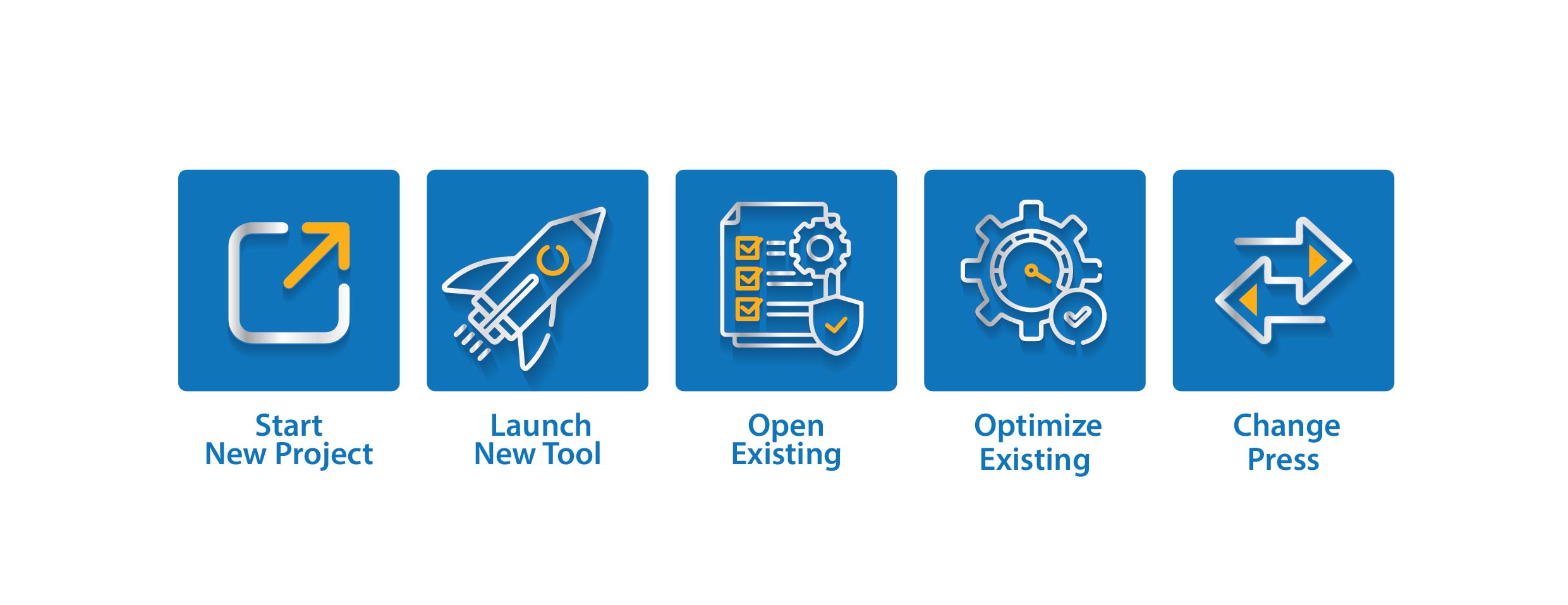 Start
New Project

Launch
New Tool

Open
Existing

Optimize
Existing

Change
Press